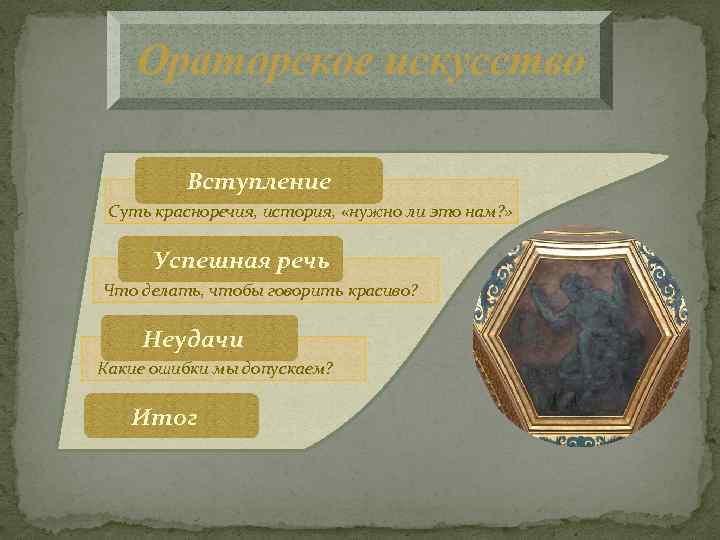 Ораторское искусство

Вступление

Суть красноречия, история, «нужно ли это нам?»

Успешная речь

Что делать, чтобы говорить красиво?

Неудачи

Какие ошибки мы допускаем?

Итог